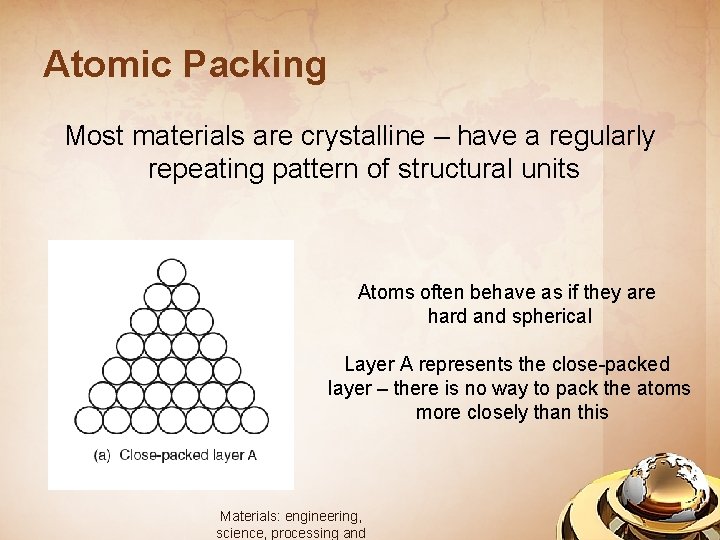 Atomic Packing

Most materials are crystalline – have a regularly repeating pattern of structural units

(a) Close-packed layer A

Atoms often behave as if they are hard and spherical

Layer A represents the close-packed layer – there is no way to pack the atoms more closely than this

Materials: engineering, science, processing and